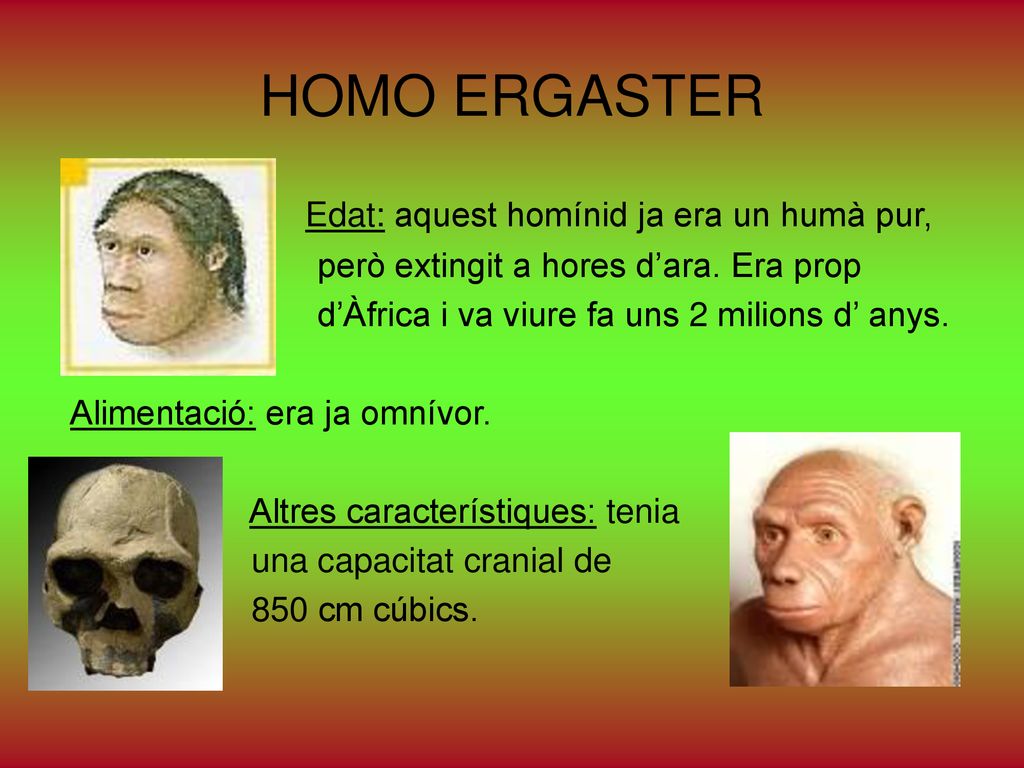 HOMO ERGASTER

Edat: aquest homínid ja era un humà pur, però extingit a hores d’ara. Era prop d’Àfrica i va viure fa uns 2 milions d’ anys.

Alimentació: era ja omnívor.

Altres característiques: tenia una capacitat cranial de 850 cm cúbics.